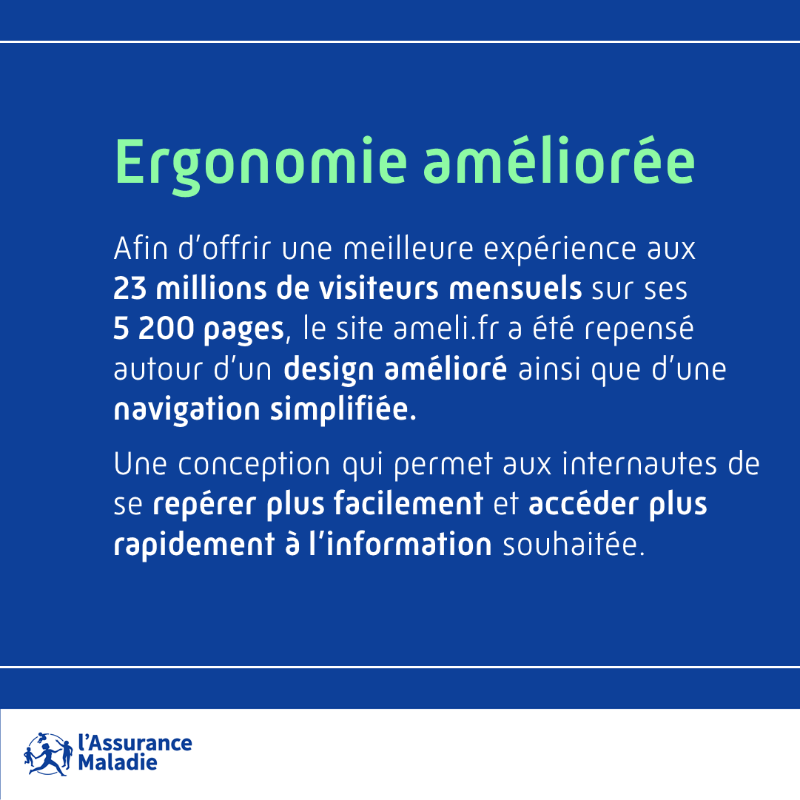 Ergonomie améliorée

Afin d’offrir une meilleure expérience aux 23 millions de visiteurs mensuels sur ses 5 200 pages, le site ameli.fr a été repensé autour d’un design amélioré ainsi que d’une navigation simplifiée.

Une conception qui permet aux internautes de se repérer plus facilement et accéder plus rapidement à l’information souhaitée.

l’Assurance Maladie